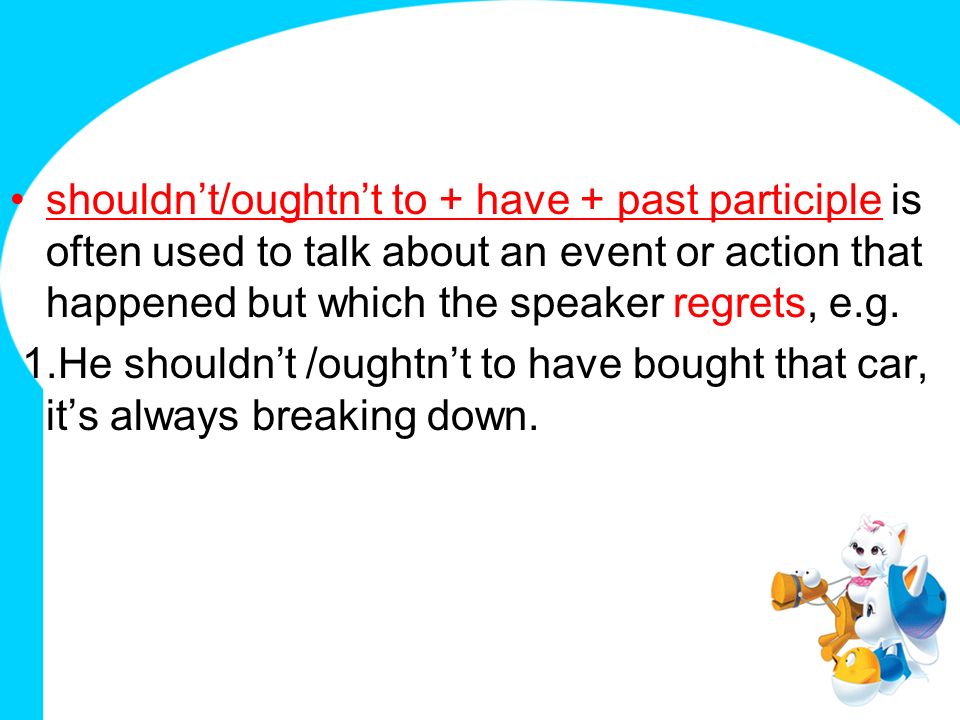 • shouldn’t/oughtn’t to + have + past participle is often used to talk about an event or action that happened but which the speaker regrets, e.g.

1.He shouldn’t /oughtn’t to have bought that car, it’s always breaking down.